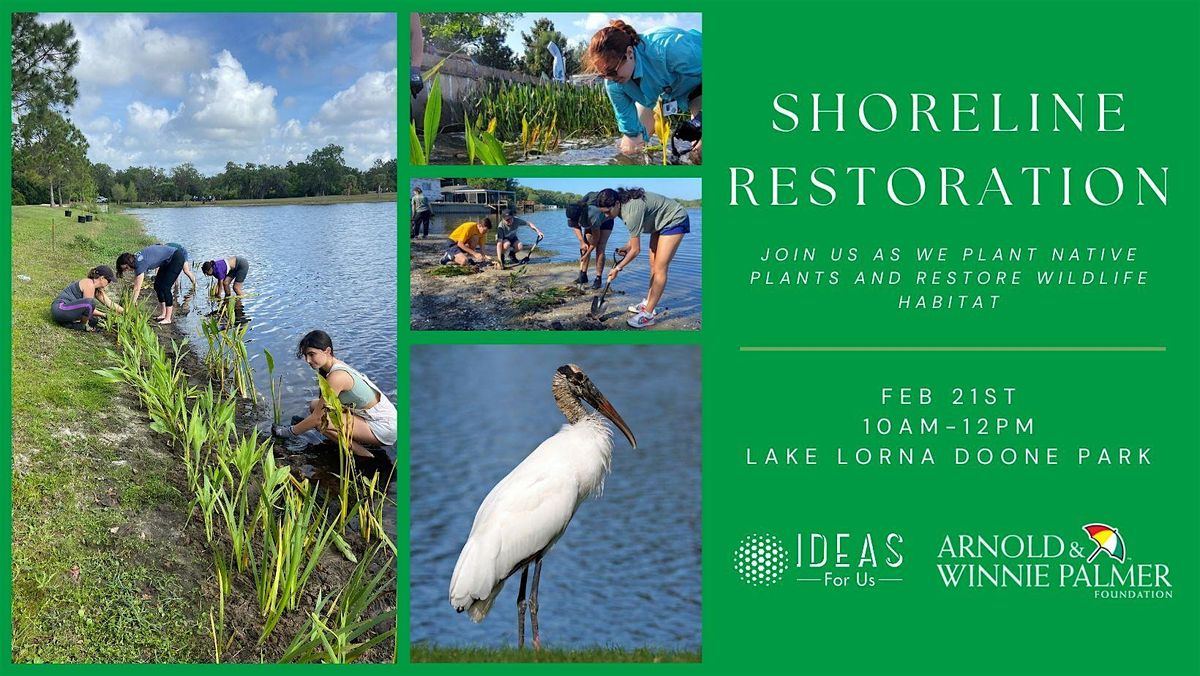 SHORELINE RESTORATION

JOIN US AS WE PLANT NATIVE PLANTS AND RESTORE WILDLIFE HABITAT

FEB 21ST
10AM-12PM
LAKE LORNA DOONE PARK

IDEAS For Us

ARNOLD & WINNIE PALMER FOUNDATION